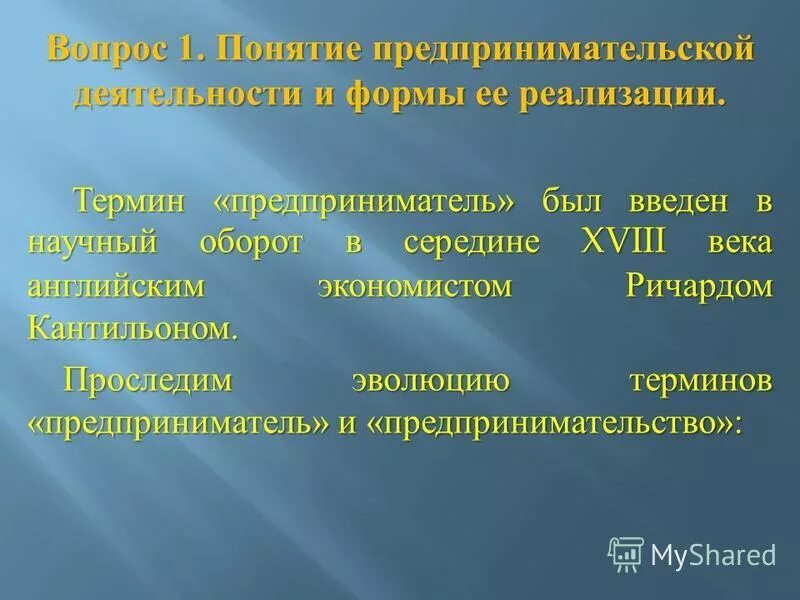 Вопрос 1. Понятие предпринимательской деятельности и формы ее реализации.

Термин «предприниматель» был введен в научный оборот в середине XVIII века английским экономистом Ричардом Кантильоном.

Проследим эволюцию терминов «предприниматель» и «предпринимательство»:

MyShared